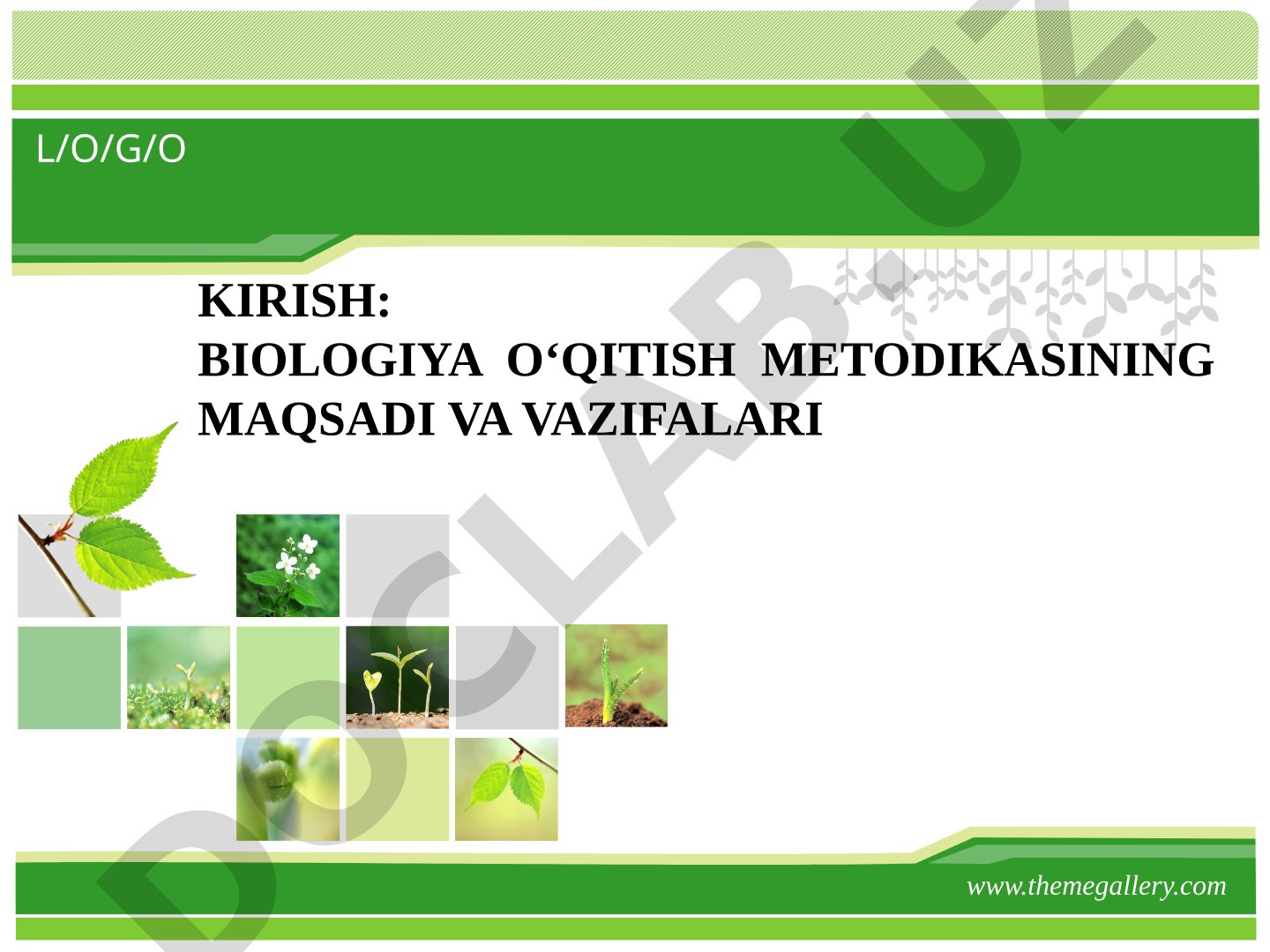 L/O/G/O

KIRISH:
BIOLOGIYA O‘QITISH METODIKASINING MAQSADI VA VAZIFALARI

DOCLAB.UZ

www.themegallery.com